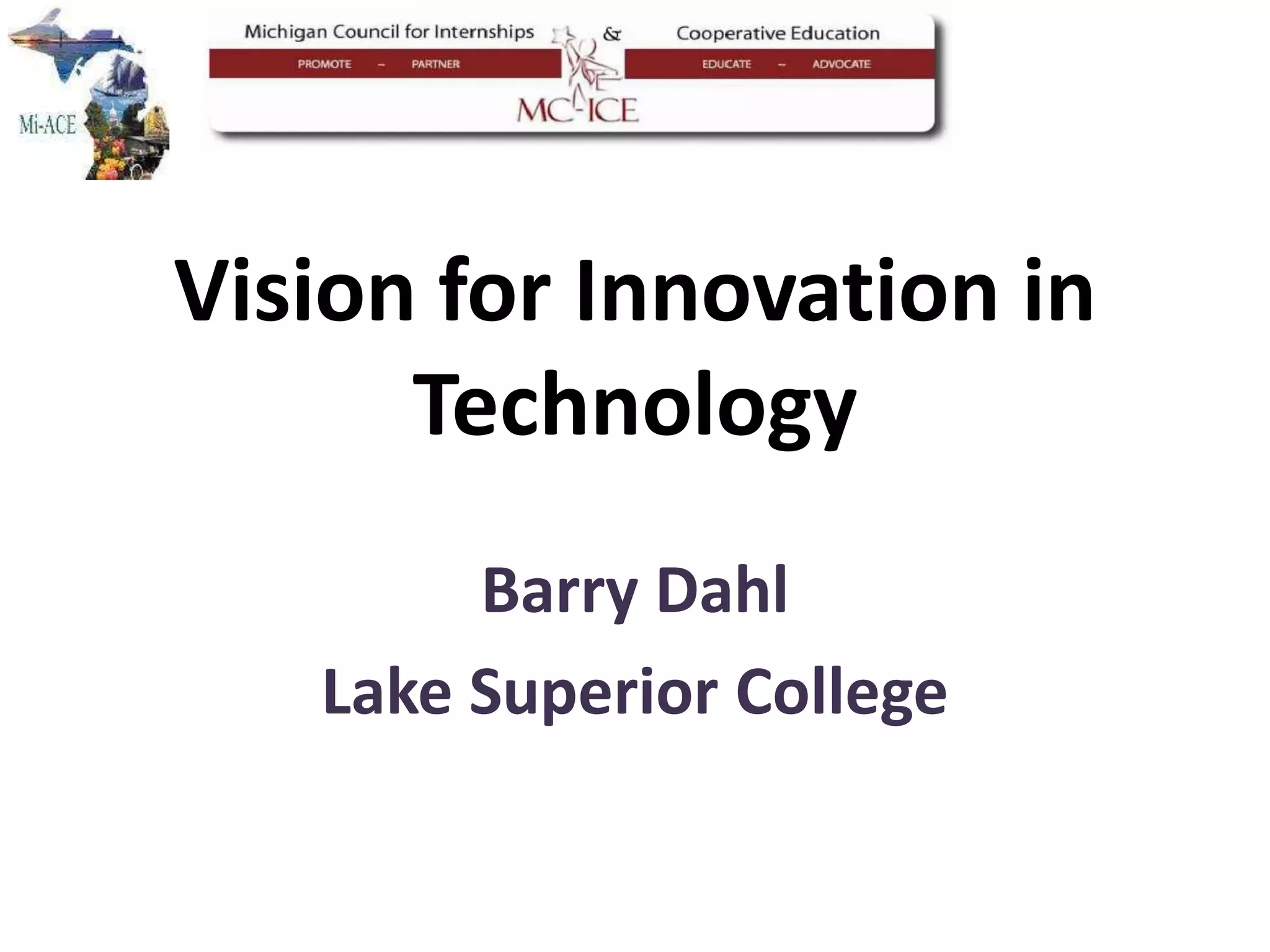 Mi-ACE

Michigan Council for Internships & Cooperative Education

PROMOTE – PARTNER EDUCATE – ADVOCATE

MC-ICE

Vision for Innovation in Technology

Barry Dahl

Lake Superior College